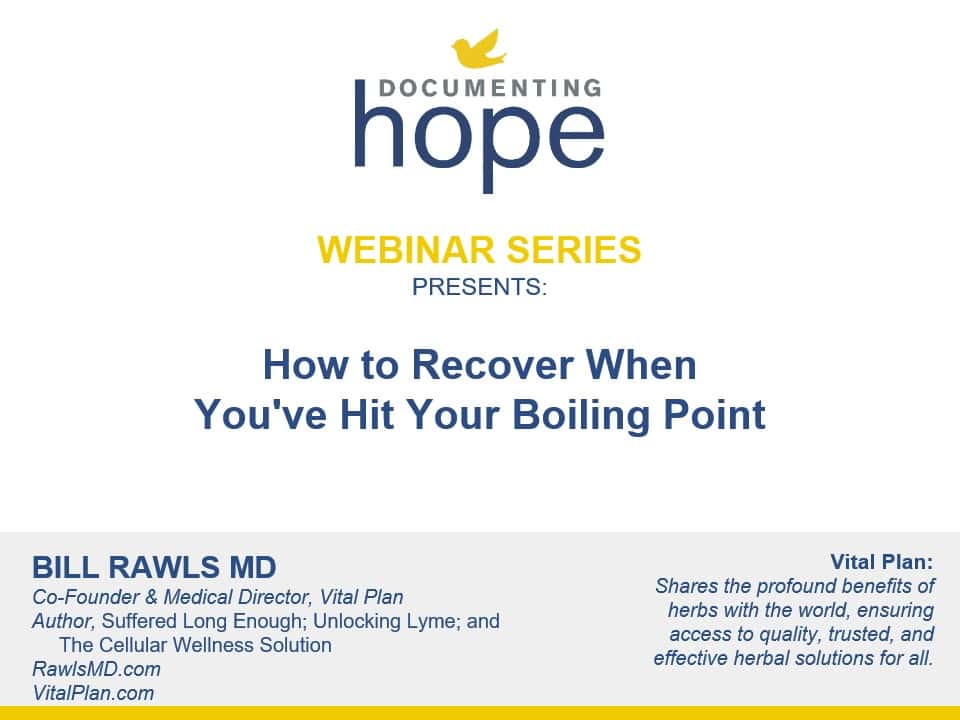 DOCUMENTING
hope

WEBINAR SERIES
PRESENTS:

How to Recover When You've Hit Your Boiling Point

BILL RAWLS MD
Co-Founder & Medical Director, Vital Plan
Author, Suffered Long Enough; Unlocking Lyme; and The Cellular Wellness Solution
RawlsMD.com
VitalPlan.com

Vital Plan:
Shares the profound benefits of herbs with the world, ensuring access to quality, trusted, and effective herbal solutions for all.